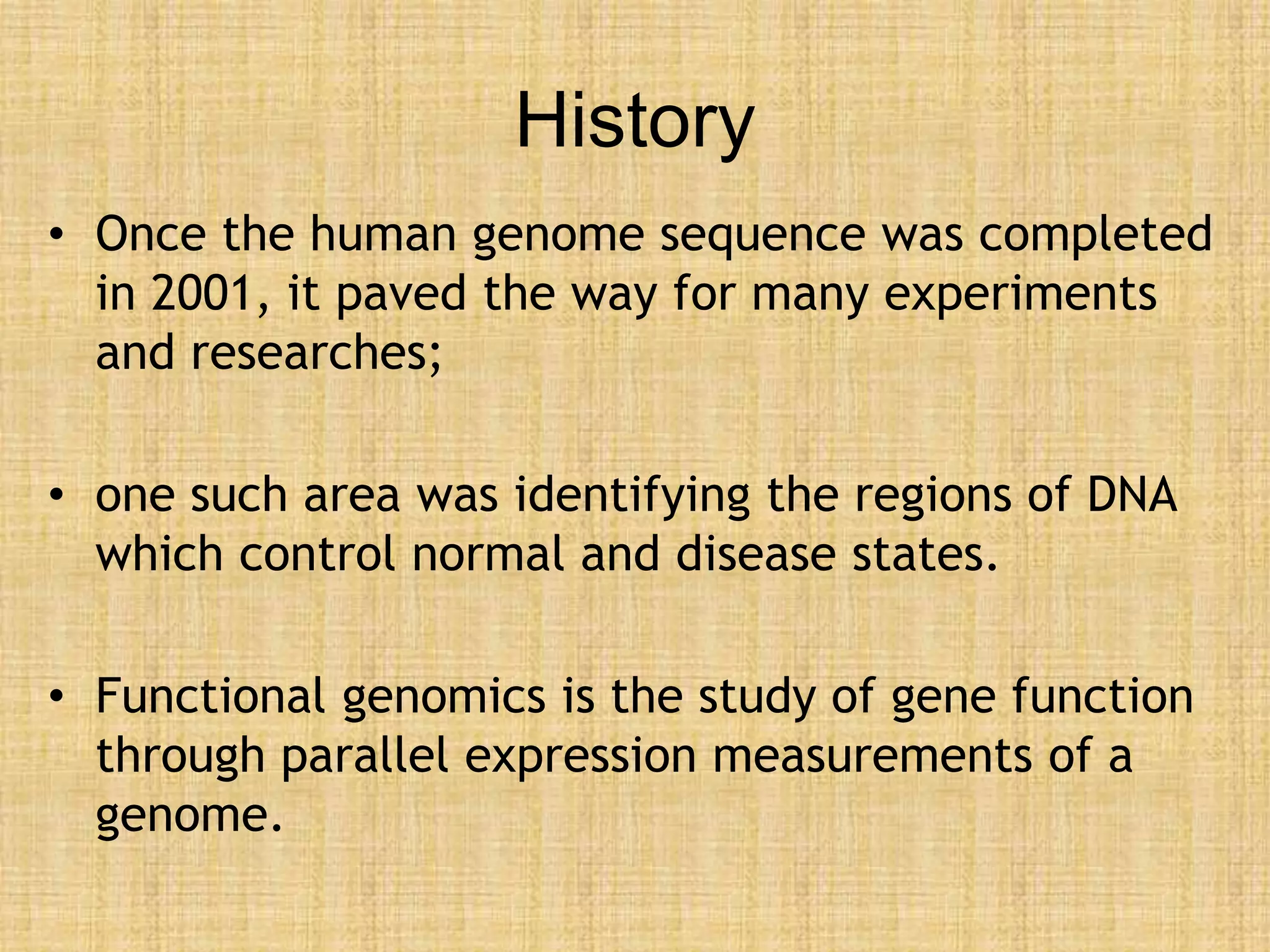 History

• Once the human genome sequence was completed in 2001, it paved the way for many experiments and researches;

• one such area was identifying the regions of DNA which control normal and disease states.

• Functional genomics is the study of gene function through parallel expression measurements of a genome.